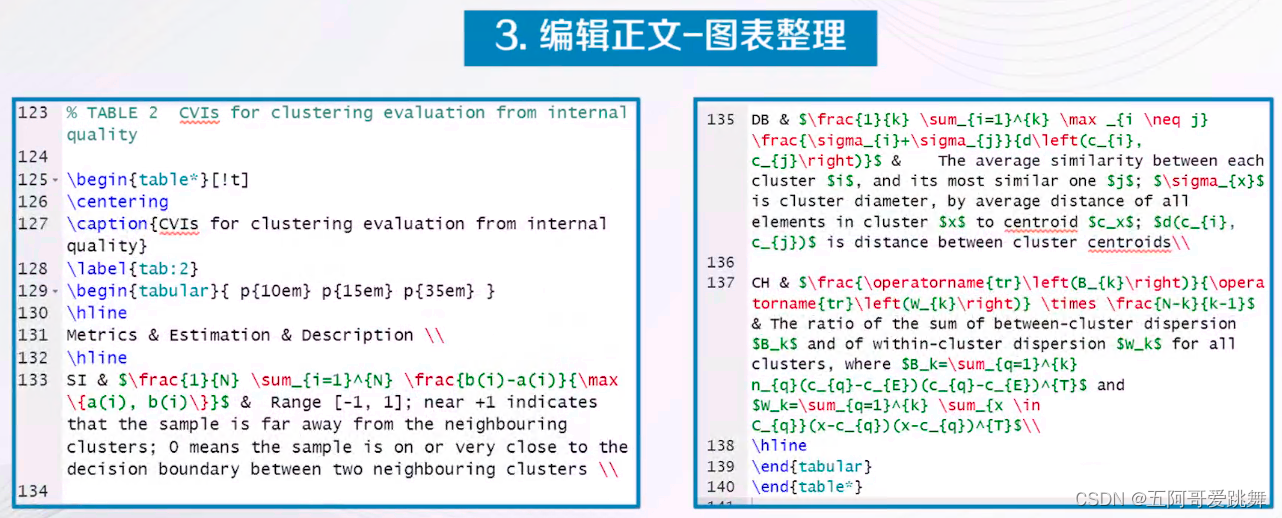 3. 编辑正文-图表整理

123 % TABLE 2 CVIs for clustering evaluation from internal quality
124
125 \begin{table*}[!t]
126 \centering
127 \caption{CVIs for clustering evaluation from internal quality}
128 \label{tab:2}
129 \begin{tabular}{ p{10em} p{15em} p{35em} }
130 \hline
131 Metrics & Estimation & Description \\
132 \hline
133 SI & $\frac{1}{N} \sum_{i=1}^{N} \frac{b(i)-a(i)}{\max \{a(i), b(i)\}}$ & Range [-1, 1]; near +1 indicates that the sample is far away from the neighbouring clusters; 0 means the sample is on or very close to the decision boundary between two neighbouring clusters \\
134

135 DB & $\frac{1}{k} \sum_{i=1}^{k} \max _{i \neq j} \frac{\sigma_{i}+\sigma_{j}}{d\left(c_{i}, c_{j}\right)}$ & The average similarity between each cluster $i$, and its most similar one $j$; $\sigma_{x}$ is cluster diameter, by average distance of all elements in cluster $x$ to centroid $c_x$; $d(c_{i}, c_{j})$ is distance between cluster centroids\\
136
137 CH & $\frac{\operatorname{tr}\left(B_{k}\right)}{\operatorname{tr}\left(W_{k}\right)} \times \frac{N-k}{k-1}$ & The ratio of the sum of between-cluster dispersion $B_k$ and of within-cluster dispersion $W_k$ for all clusters, where $B_k=\sum_{q=1}^{k} n_{q}(c_{q}-c_{E})(c_{q}-c_{E})^{T}$ and $W_k=\sum_{q=1}^{k} \sum_{x \in C_{q}}(x-c_{q})(x-c_{q})^{T}$\\
138 \hline
139 \end{tabular}
140 \end{table*}

CSDN @五阿哥爱跳舞